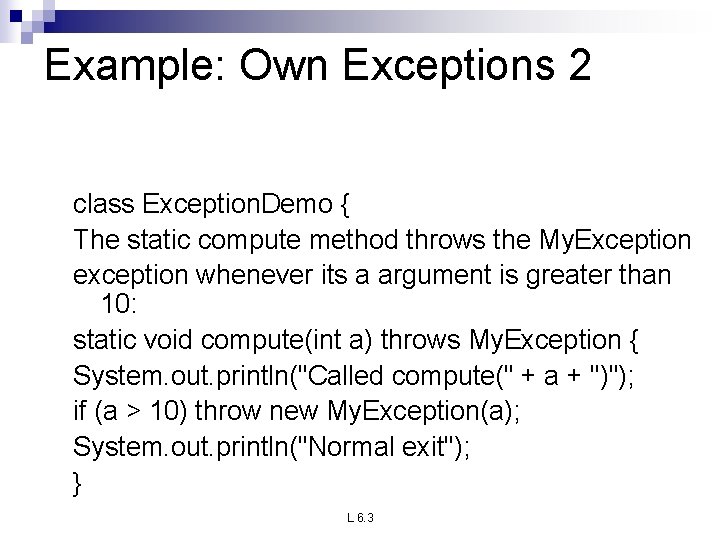 Example: Own Exceptions 2

class ExceptionDemo {
The static compute method throws the MyException exception whenever its a argument is greater than 10:
static void compute(int a) throws MyException {
System.out.println("Called compute(" + a + ")");
if (a > 10) throw new MyException(a);
System.out.println("Normal exit");
}

L 6.3